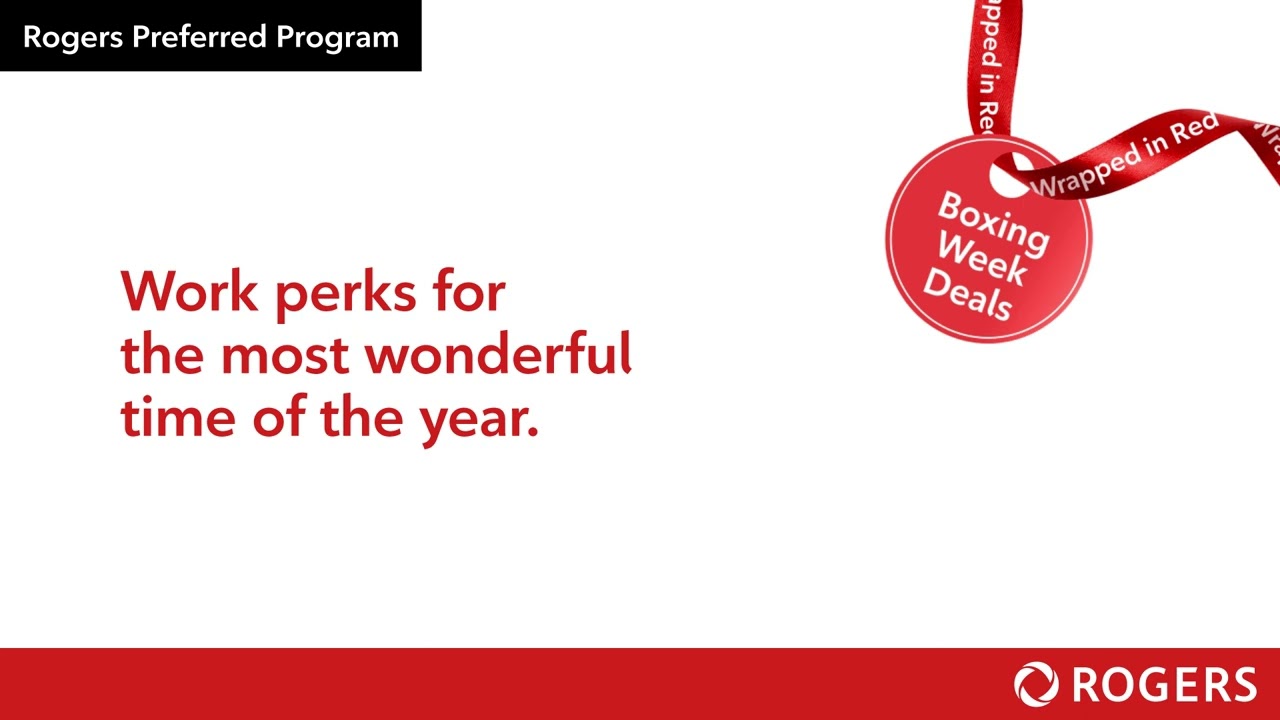 Rogers Preferred Program

Wrapped in Red

Wrapped in Red

Boxing Week Deals

Work perks for the most wonderful time of the year.

ROGERS